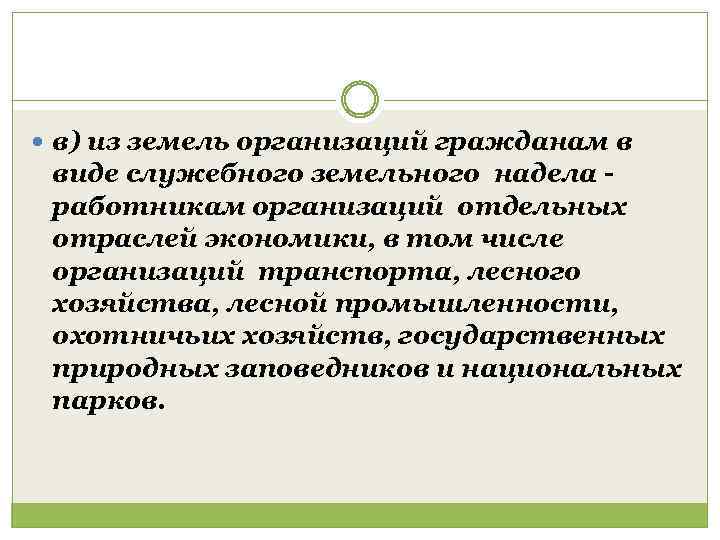 в) из земель организаций гражданам в виде служебного земельного надела - работникам организаций отдельных отраслей экономики, в том числе организаций транспорта, лесного хозяйства, лесной промышленности, охотничьих хозяйств, государственных природных заповедников и национальных парков.